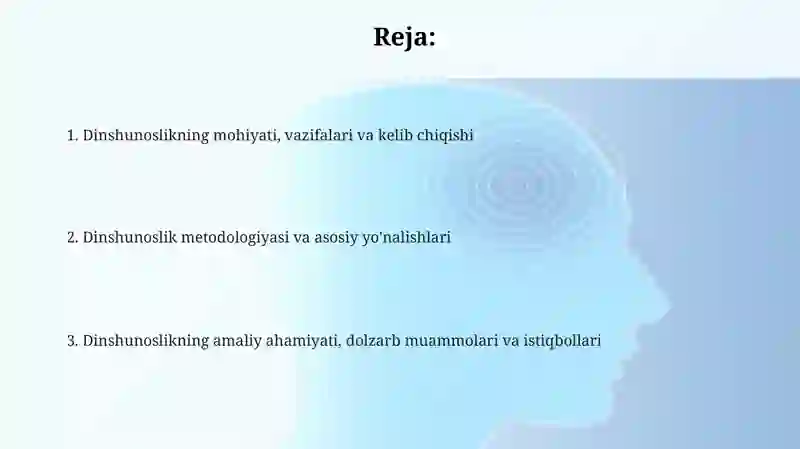 Reja:

1. Dinshunoslikning mohiyati, vazifalari va kelib chiqishi

2. Dinshunoslik metodologiyasi va asosiy yo'nalishlari

3. Dinshunoslikning amaliy ahamiyati, dolzarb muammolari va istiqbollari